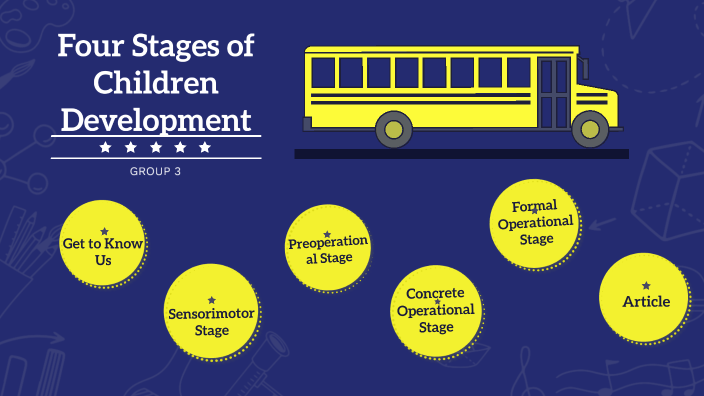 Four Stages of Children Development

★ ★ ★ ★ ★

GROUP 3

Get to Know Us

Sensorimotor Stage

Preoperational Stage

Concrete Operational Stage

Formal Operational Stage

Article